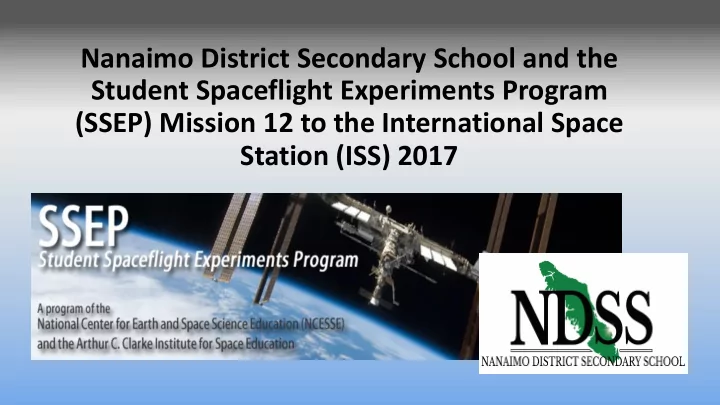 Nanaimo District Secondary School and the Student Spaceflight Experiments Program (SSEP) Mission 12 to the International Space Station (ISS) 2017

SSEP
Student Spaceflight Experiments Program

A program of the National Center for Earth and Space Science Education (NCESSE) and the Arthur C. Clarke Institute for Space Education

NDSS
NANAIMO DISTRICT SECONDARY SCHOOL